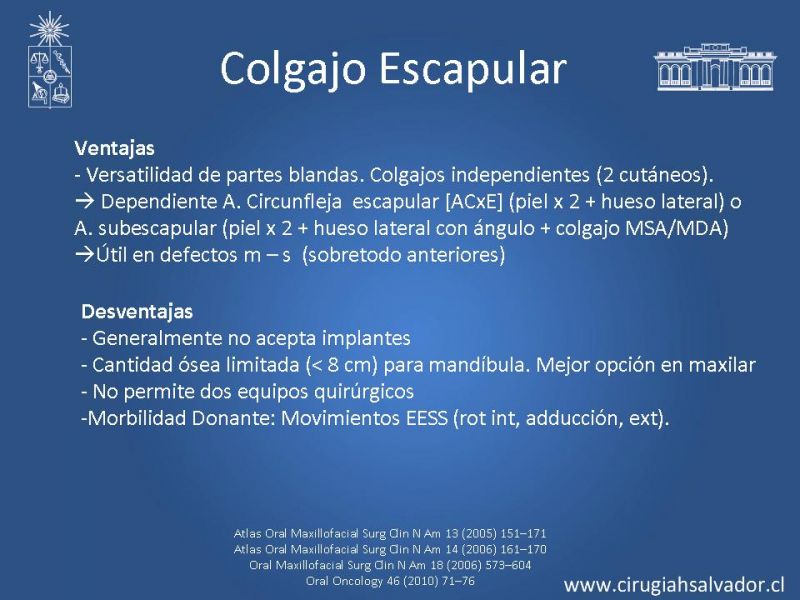 Colgajo Escapular

Ventajas
- Versatilidad de partes blandas. Colgajos independientes (2 cutáneos).
→ Dependiente A. Circunfleja escapular [ACxE] (piel x 2 + hueso lateral) o A. subescapular (piel x 2 + hueso lateral con ángulo + colgajo MSA/MDA)
→Útil en defectos m – s (sobretodo anteriores)

Desventajas
- Generalmente no acepta implantes
- Cantidad ósea limitada (< 8 cm) para mandíbula. Mejor opción en maxilar
- No permite dos equipos quirúrgicos
-Morbilidad Donante: Movimientos EESS (rot int, adducción, ext).

Atlas Oral Maxillofacial Surg Clin N Am 13 (2005) 151–171
Atlas Oral Maxillofacial Surg Clin N Am 14 (2006) 161–170
Oral Maxillofacial Surg Clin N Am 18 (2006) 573–604
Oral Oncology 46 (2010) 71–76

www.cirugiahsalvador.cl